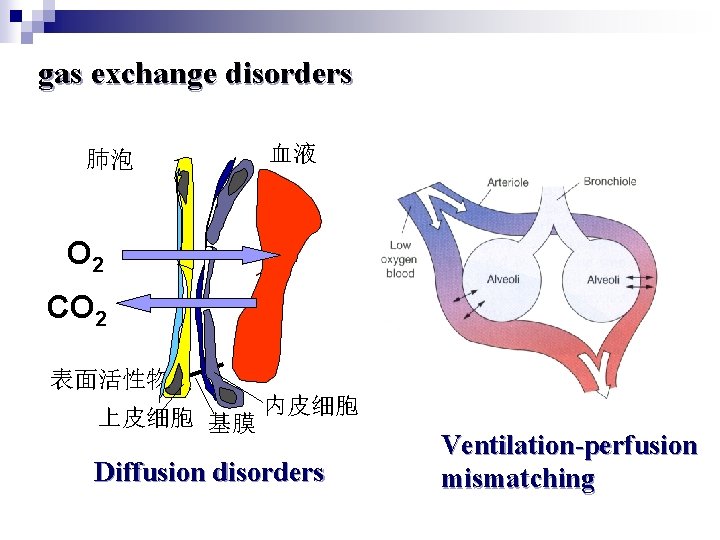 gas exchange disorders

肺泡

血液

$O_2$

$CO_2$

表面活性物

上皮细胞

基膜

内皮细胞

Diffusion disorders

Arteriole

Bronchiole

Low oxygen blood

Alveoli

Alveoli

Ventilation-perfusion mismatching